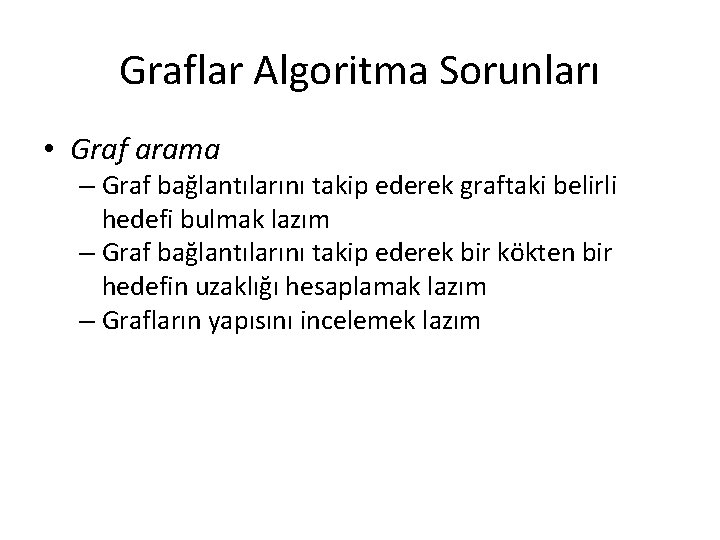 Graflar Algoritma Sorunları

• Graf arama
– Graf bağlantılarını takip ederek graftaki belirli hedefi bulmak lazım
– Graf bağlantılarını takip ederek bir kökten bir hedefin uzaklığı hesaplamak lazım
– Grafların yapısını incelemek lazım